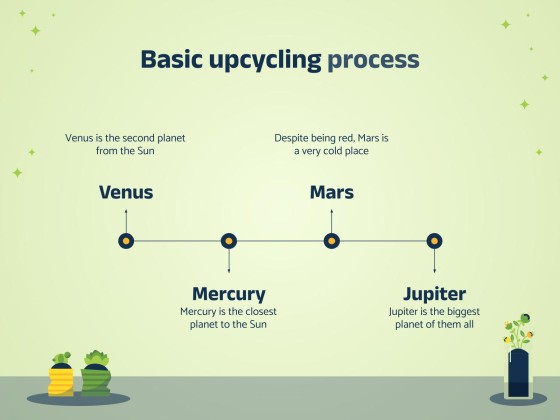 Basic upcycling process

Venus is the second planet from the Sun

Venus

Despite being red, Mars is a very cold place

Mars

Mercury

Mercury is the closest planet to the Sun

Jupiter

Jupiter is the biggest planet of them all